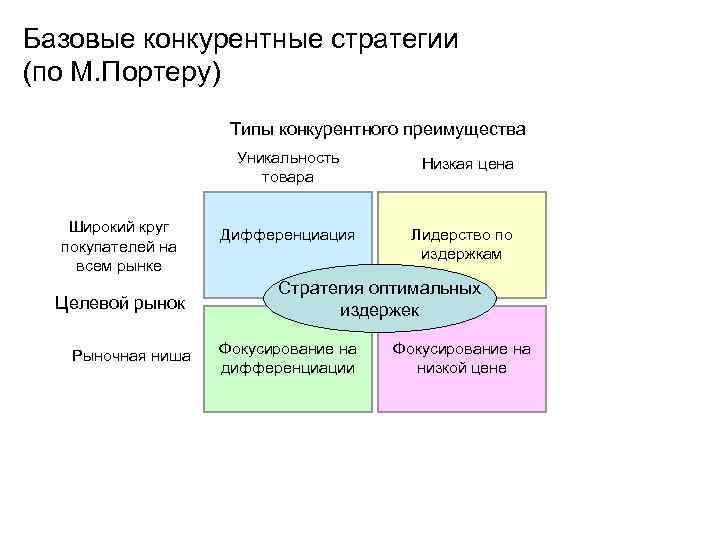 Базовые конкурентные стратегии (по М.Портеру)

Типы конкурентного преимущества

Уникальность товара

Низкая цена

Широкий круг покупателей на всем рынке

Целевой рынок

Рыночная ниша

Дифференциация

Лидерство по издержкам

Стратегия оптимальных издержек

Фокусирование на дифференциации

Фокусирование на низкой цене